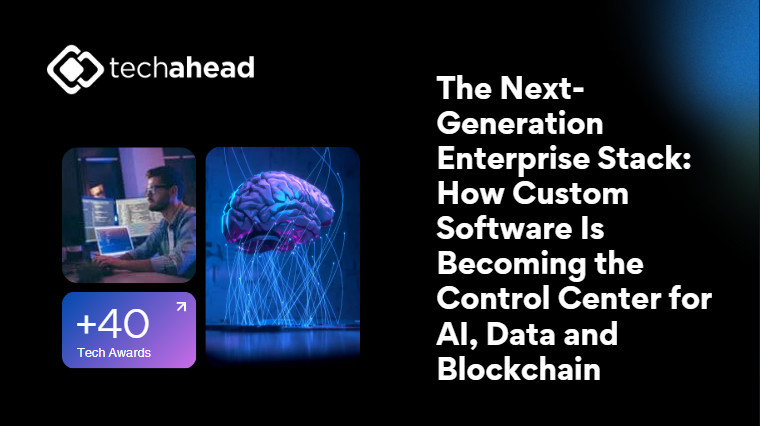 techahead

+40
Tech Awards

The Next-Generation Enterprise Stack: How Custom Software Is Becoming the Control Center for AI, Data and Blockchain